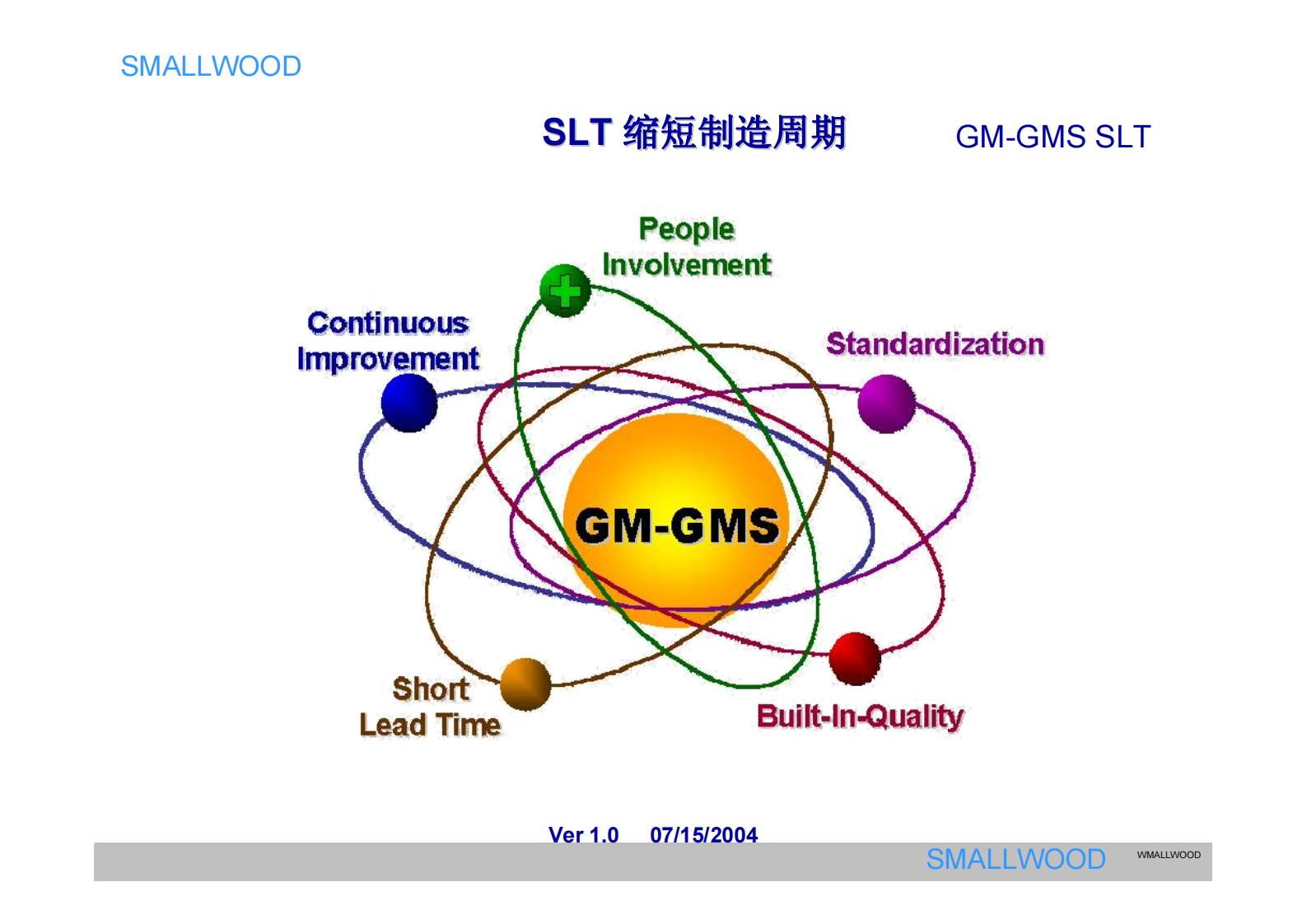 SMALLWOOD

SLT 缩短制造周期

GM-GMS SLT

People Involvement

Continuous Improvement

Standardization

GM-GMS

Short Lead Time

Built-In-Quality

Ver 1.0 07/15/2004

SMALLWOOD

WMALLWOOD